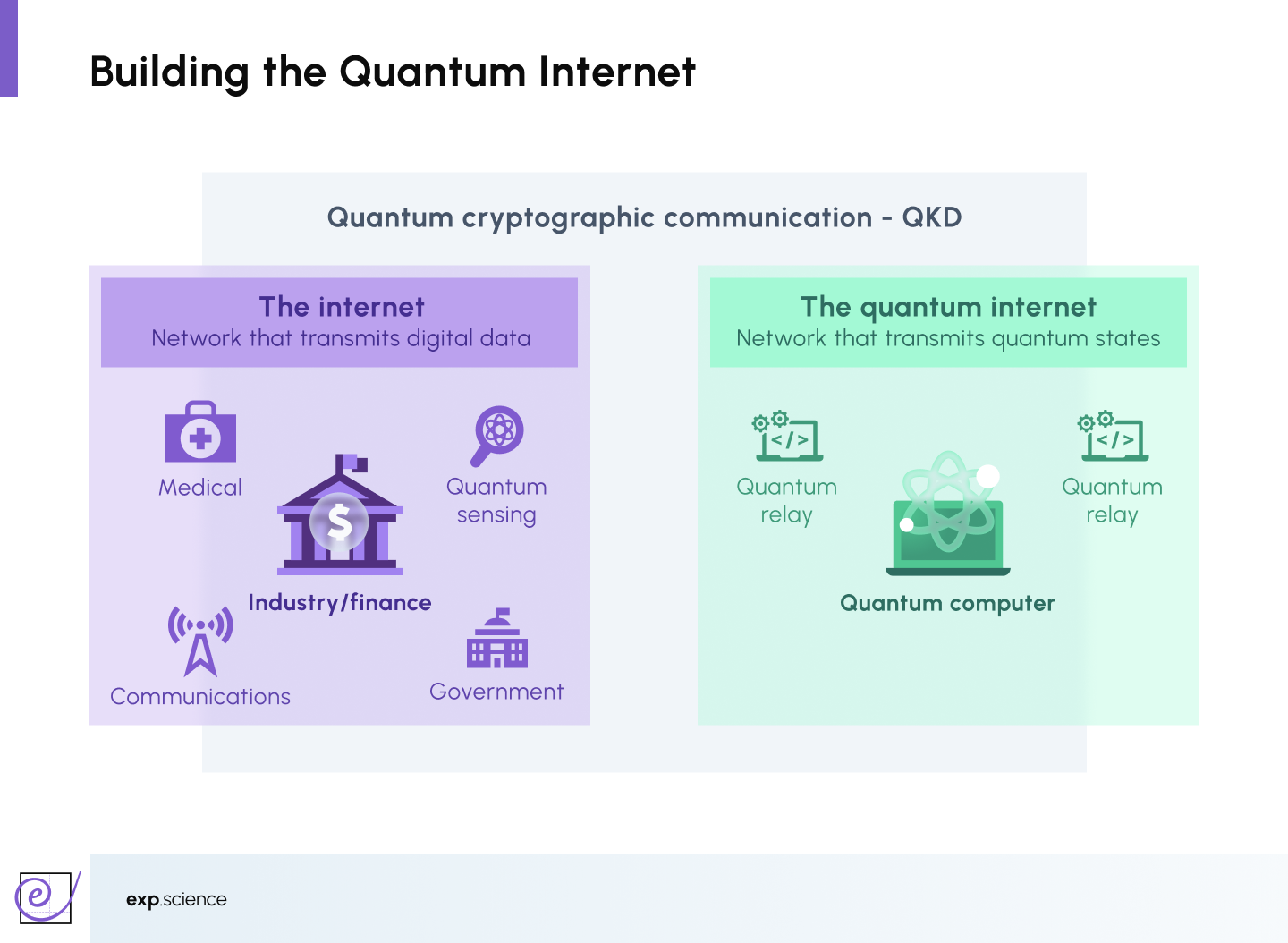 Building the Quantum Internet

Quantum cryptographic communication - QKD

The internet
Network that transmits digital data

Medical

Quantum sensing

Industry/finance

Communications

Government

The quantum internet
Network that transmits quantum states

Quantum relay

Quantum relay

Quantum computer

exp.science